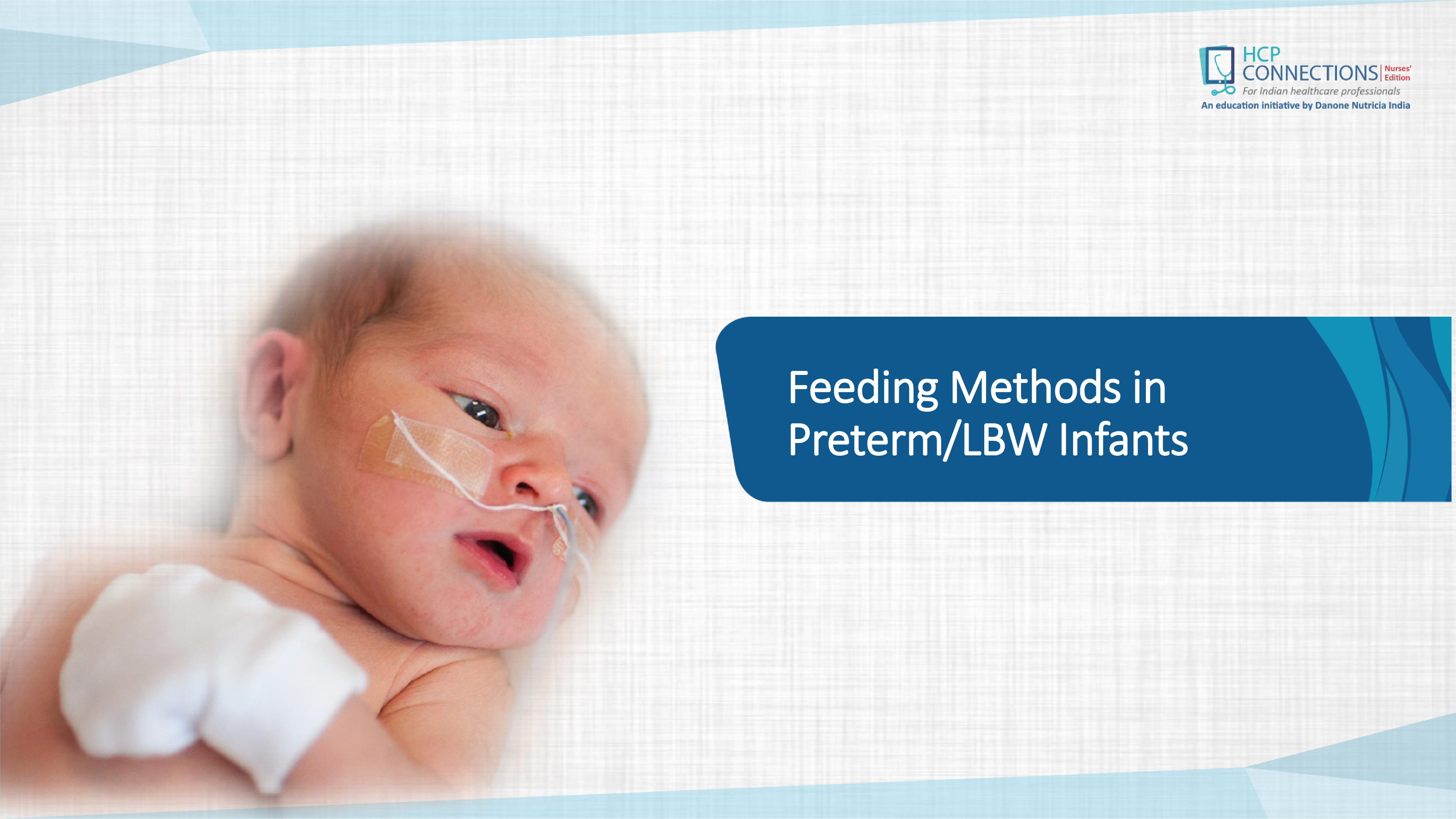 HCP CONNECTIONS Nurses' Edition
For Indian healthcare professionals
An education initiative by Danone Nutricia India

Feeding Methods in Preterm/LBW Infants